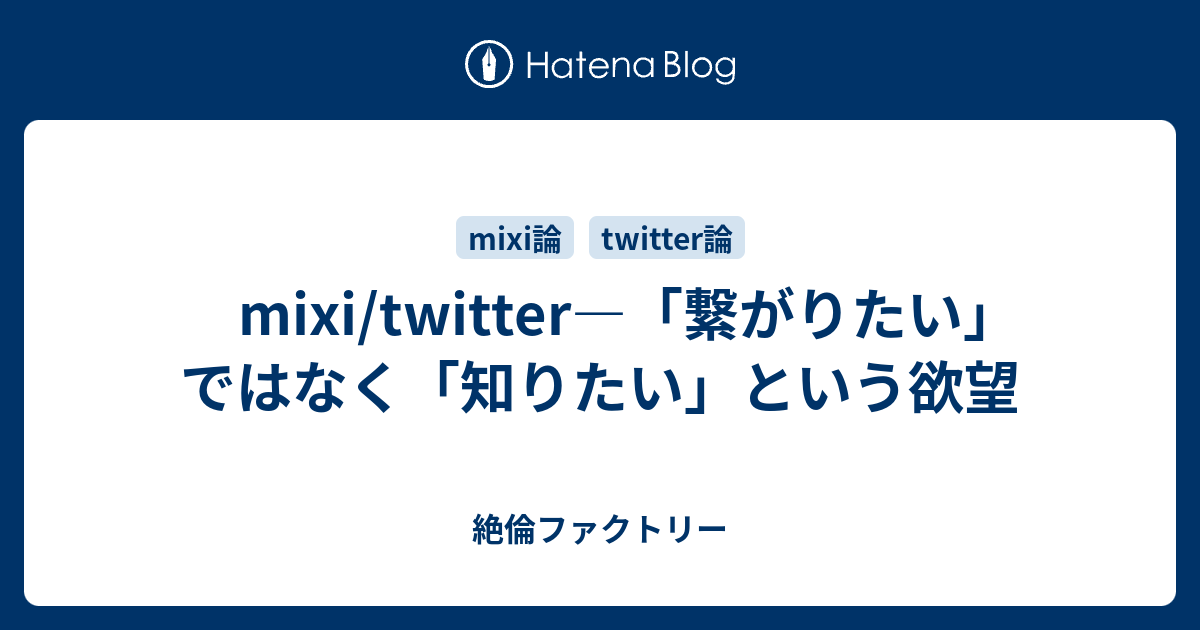 Hatena Blog

mixi論

twitter論

mixi/twitter―「繋がりたい」ではなく「知りたい」という欲望

絶倫ファクトリー